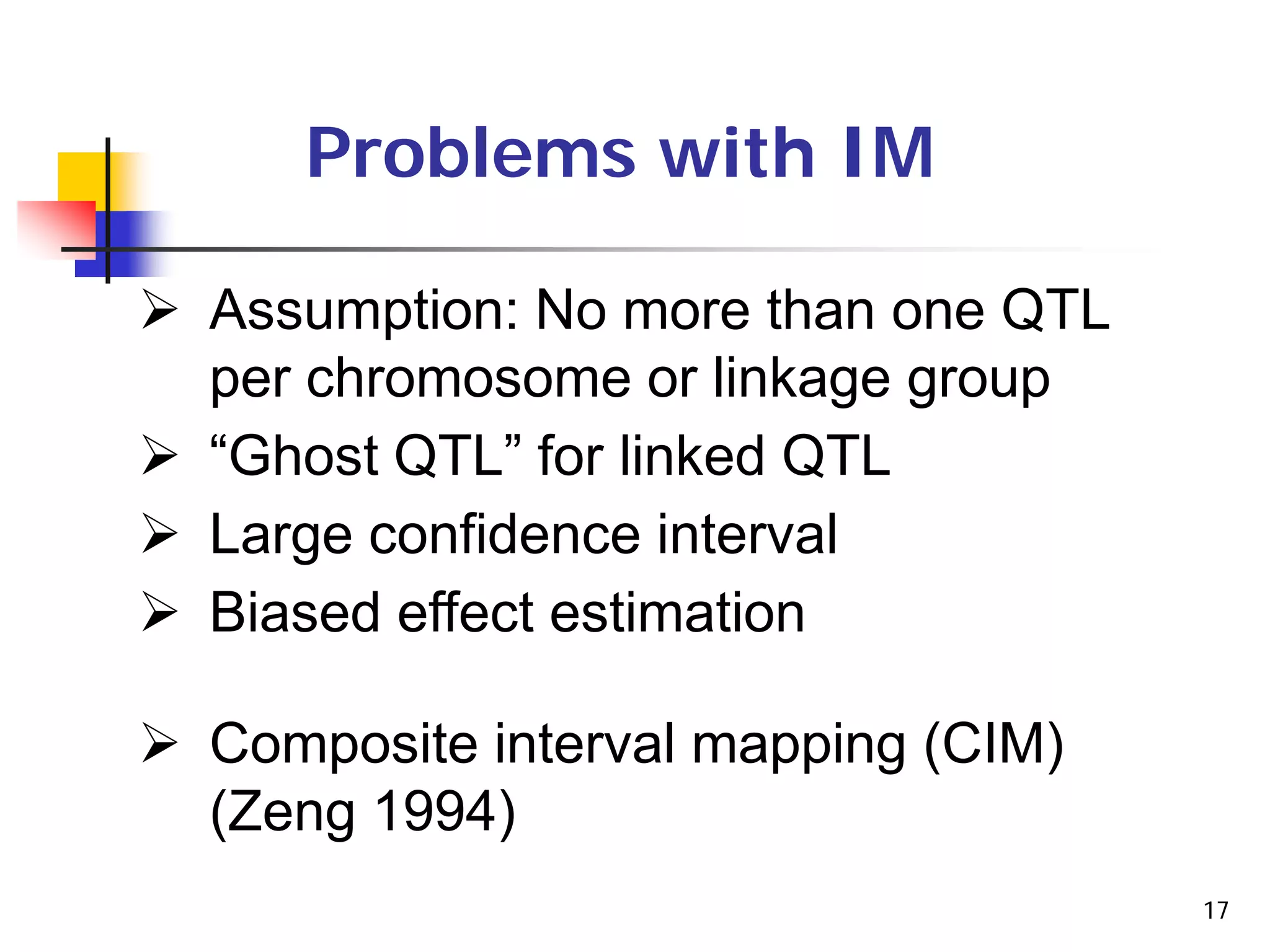 Problems with IM

➢ Assumption: No more than one QTL per chromosome or linkage group
➢ “Ghost QTL” for linked QTL
➢ Large confidence interval
➢ Biased effect estimation

➢ Composite interval mapping (CIM) (Zeng 1994)

17